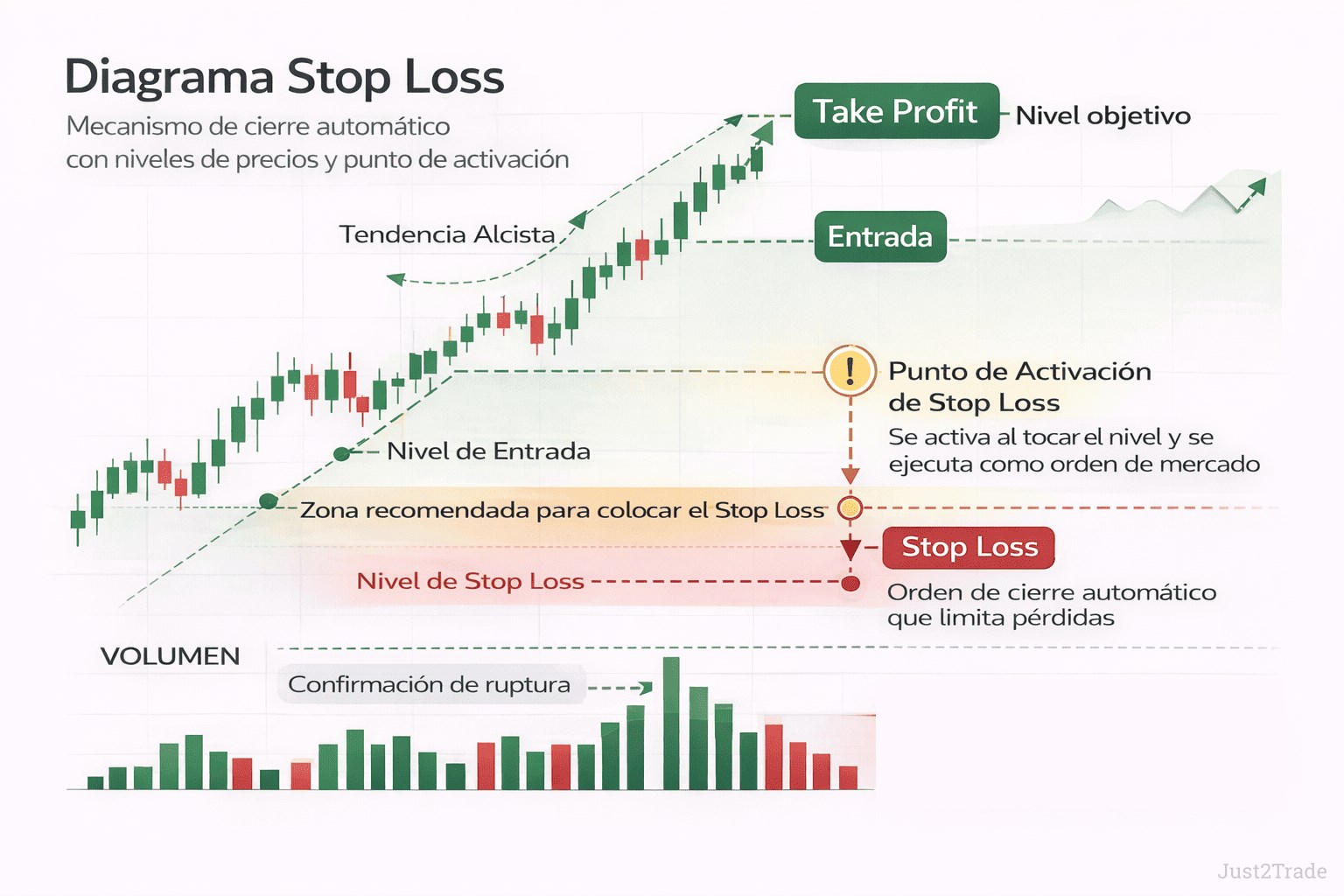 Diagrama Stop Loss

Mecanismo de cierre automático con niveles de precios y punto de activación

Take Profit

Nivel objetivo

Tendencia Alcista

Entrada

!

Punto de Activación de Stop Loss

Se activa al tocar el nivel y se ejecuta como orden de mercado

Nivel de Entrada

Zona recomendada para colocar el Stop Loss

Stop Loss

Nivel de Stop Loss

Orden de cierre automático que limita pérdidas

VOLUMEN

Confirmación de ruptura

Just2Trade